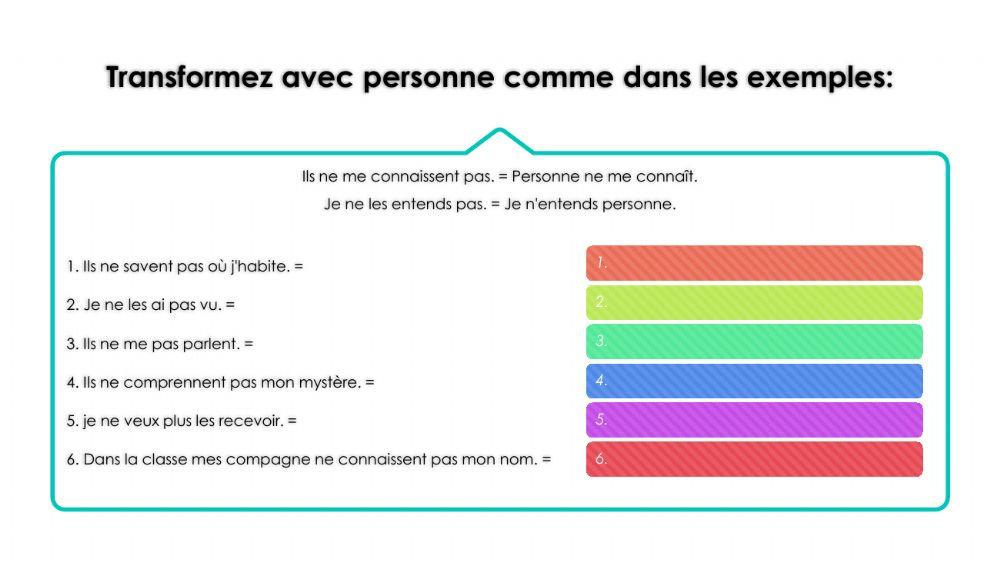 Transformez avec personne comme dans les exemples:

Ils ne me connaissent pas. = Personne ne me connaît.

Je ne les entends pas. = Je n'entends personne.

1. Ils ne savent pas où j'habite. =

2. Je ne les ai pas vu. =

3. Ils ne me pas parlent. =

4. Ils ne comprennent pas mon mystère. =

5. je ne veux plus les recevoir. =

6. Dans la classe mes compagne ne connaissent pas mon nom. =

1.

2.

3.

4.

5.

6.